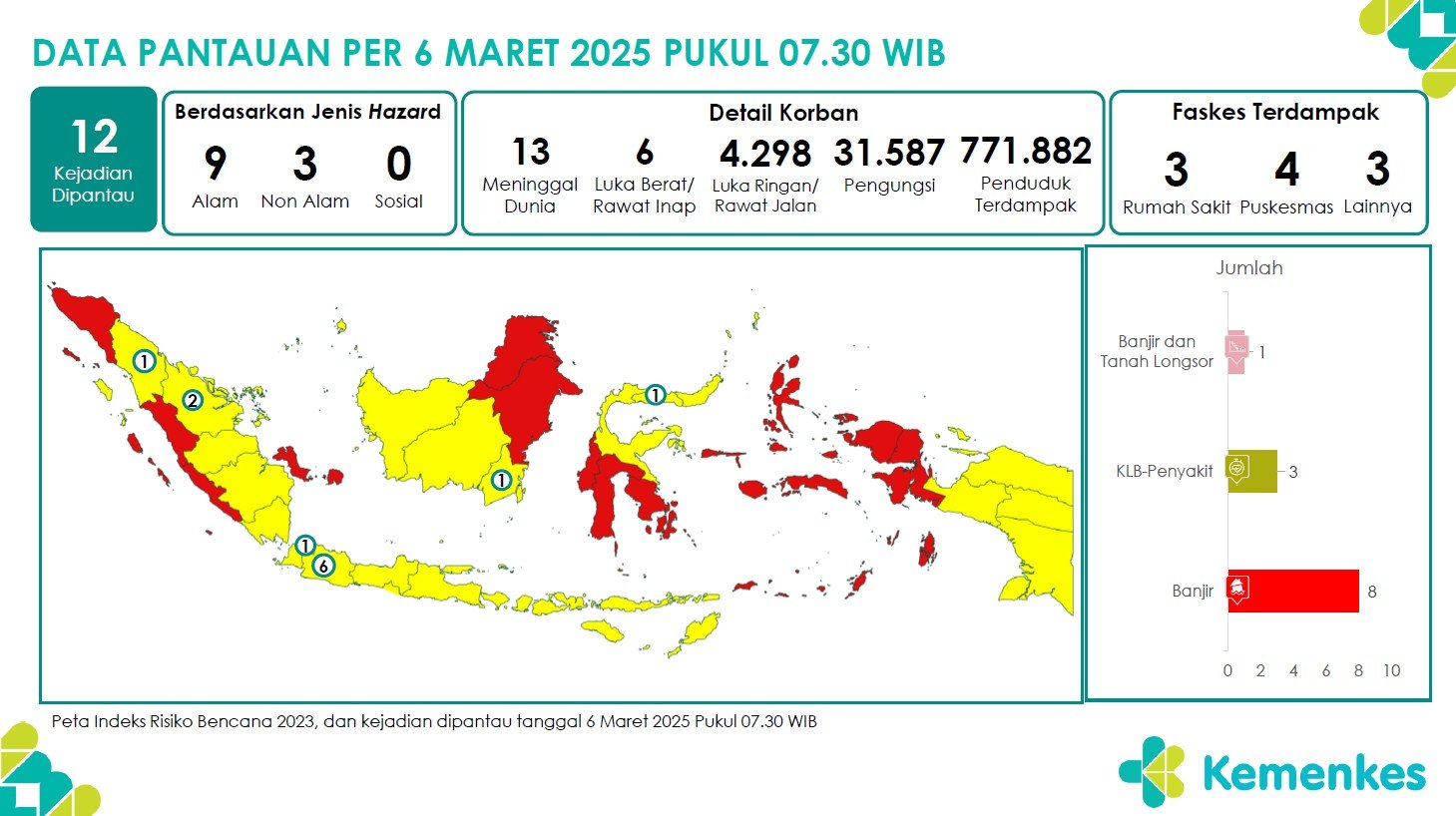 DATA PANTAUAN PER 6 MARET 2025 PUKUL 07.30 WIB

12
Kejadian Dipantau

Berdasarkan Jenis Hazard
9 Alam
3 Non Alam
0 Sosial

Detail Korban
13 Meninggal Dunia
6 Luka Berat/ Rawat Inap
4.298 Luka Ringan/ Rawat Jalan
31.587 Pengungsi
771.882 Penduduk Terdampak

Faskes Terdampak
3 Rumah Sakit
4 Puskesmas
3 Lainnya

1
2
1
1
1
6

Jumlah

Banjir dan Tanah Longsor 1
KLB-Penyakit 3
Banjir 8

0 2 4 6 8 10

Peta Indeks Risiko Bencana 2023, dan kejadian dipantau tanggal 6 Maret 2025 Pukul 07.30 WIB

Kemenkes